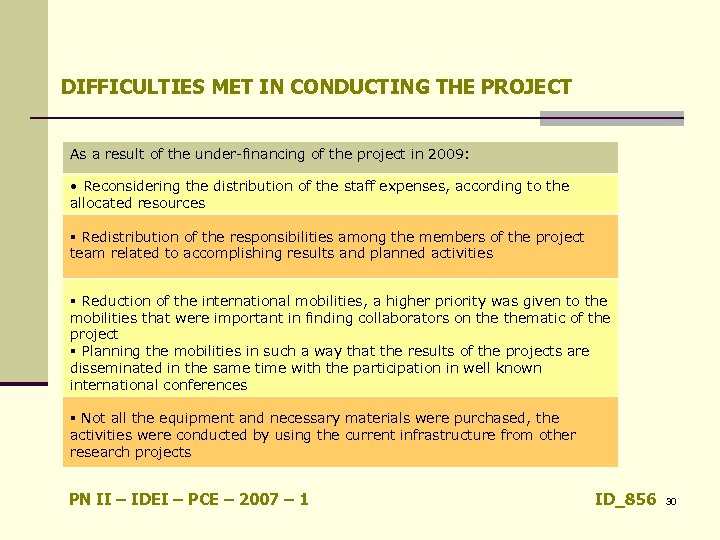 DIFFICULTIES MET IN CONDUCTING THE PROJECT

As a result of the under-financing of the project in 2009:

• Reconsidering the distribution of the staff expenses, according to the allocated resources

▪ Redistribution of the responsibilities among the members of the project team related to accomplishing results and planned activities

▪ Reduction of the international mobilities, a higher priority was given to the mobilities that were important in finding collaborators on the thematic of the project
▪ Planning the mobilities in such a way that the results of the projects are disseminated in the same time with the participation in well known international conferences

▪ Not all the equipment and necessary materials were purchased, the activities were conducted by using the current infrastructure from other research projects

PN II – IDEI – PCE – 2007 – 1

ID_856 30